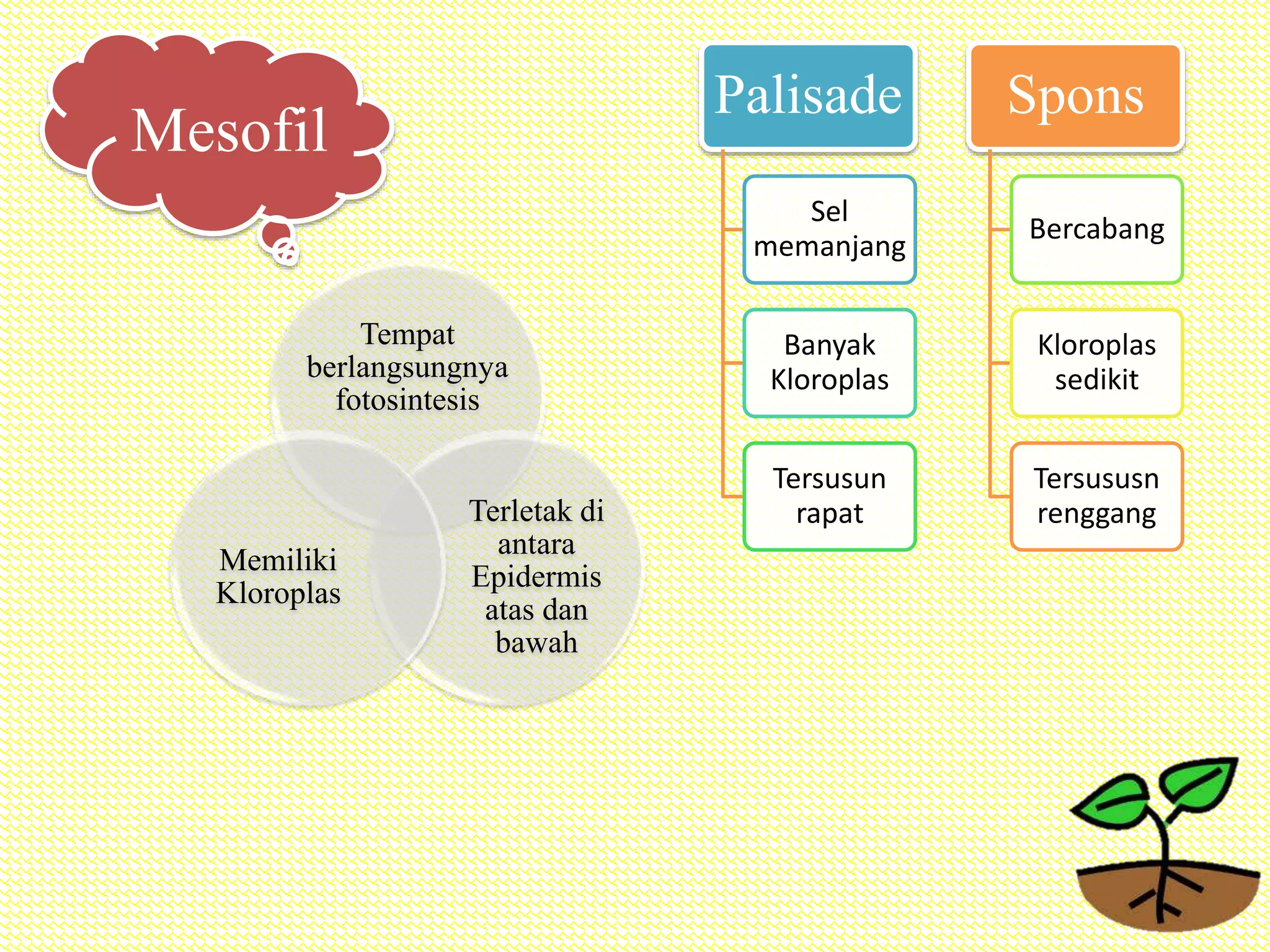 Mesofil

Tempat berlangsungnya fotosintesis

Memiliki Kloroplas

Terletak di antara Epidermis atas dan bawah

Palisade

Sel memanjang

Banyak Kloroplas

Tersusun rapat

Spons

Bercabang

Kloroplas sedikit

Tersususn renggang